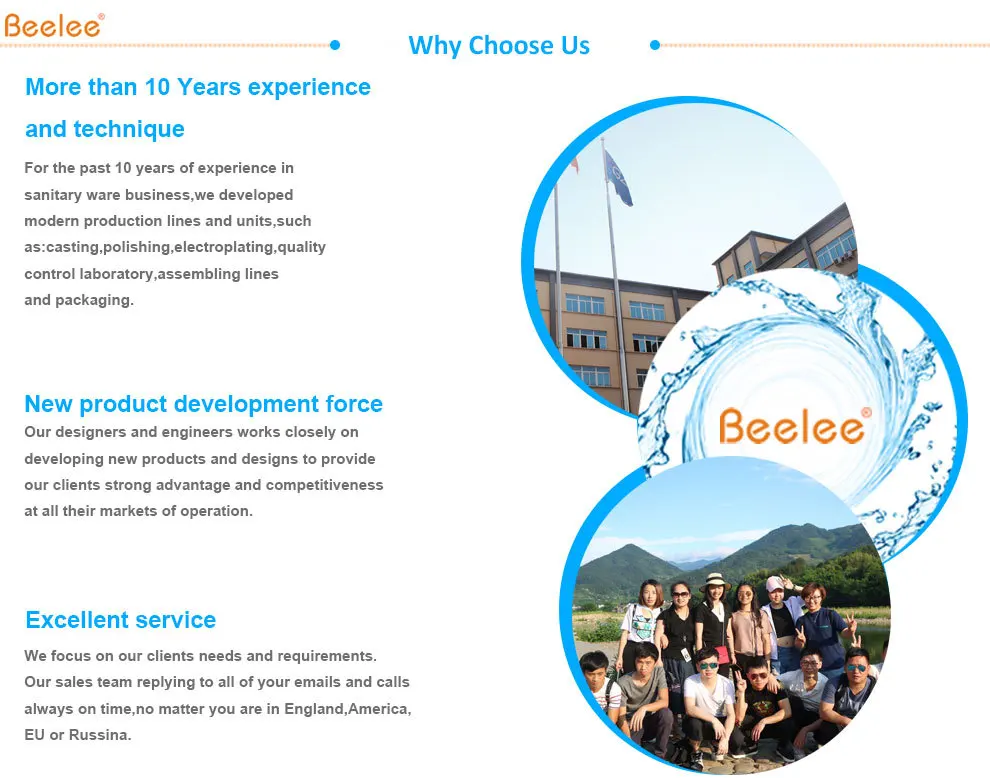 Beelee®

Why Choose Us

More than 10 Years experience and technique

For the past 10 years of experience in sanitary ware business,we developed modern production lines and units,such as:casting,polishing,electroplating,quality control laboratory,assembling lines and packaging.

New product development force

Our designers and engineers works closely on developing new products and designs to provide our clients strong advantage and competitiveness at all their markets of operation.

Excellent service

We focus on our clients needs and requirements. Our sales team replying to all of your emails and calls always on time,no matter you are in England,America, EU or Russina.

Beelee®